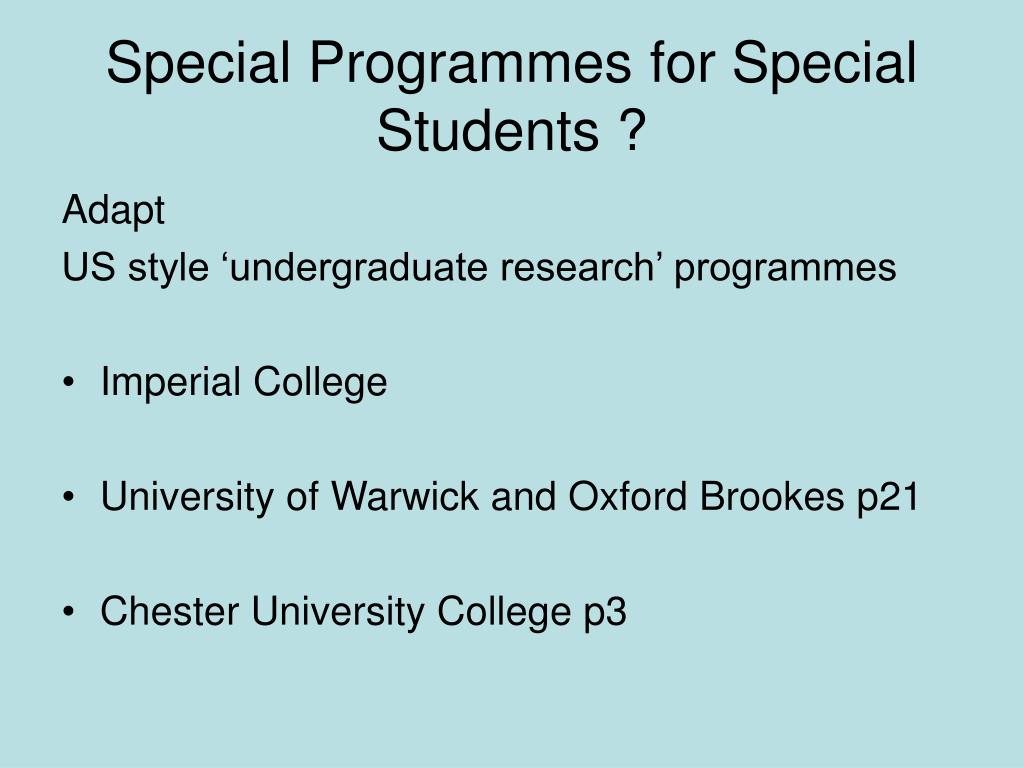 Special Programmes for Special Students ?

Adapt
US style ‘undergraduate research’ programmes

• Imperial College

• University of Warwick and Oxford Brookes p21

• Chester University College p3